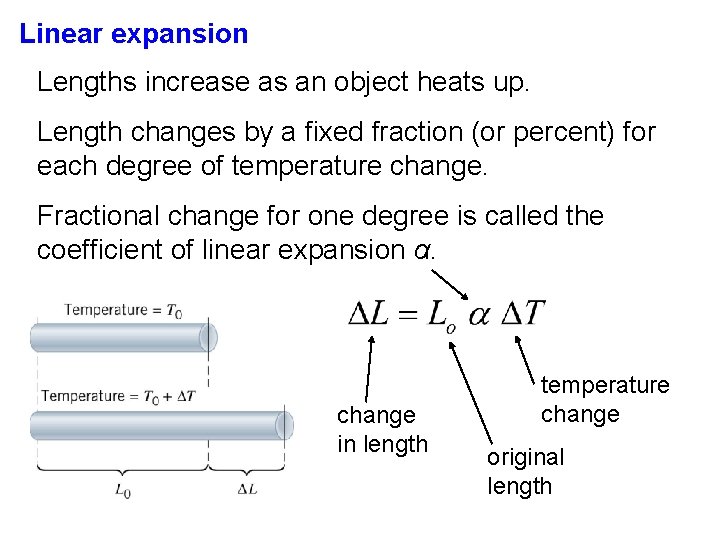 Linear expansion

Lengths increase as an object heats up.

Length changes by a fixed fraction (or percent) for each degree of temperature change.

Fractional change for one degree is called the coefficient of linear expansion $\alpha$.

Temperature = $T_0$

Temperature = $T_0 + \Delta T$

$L_0$

$\Delta L$

$\Delta L = L_o \alpha \Delta T$

change in length

original length

temperature change